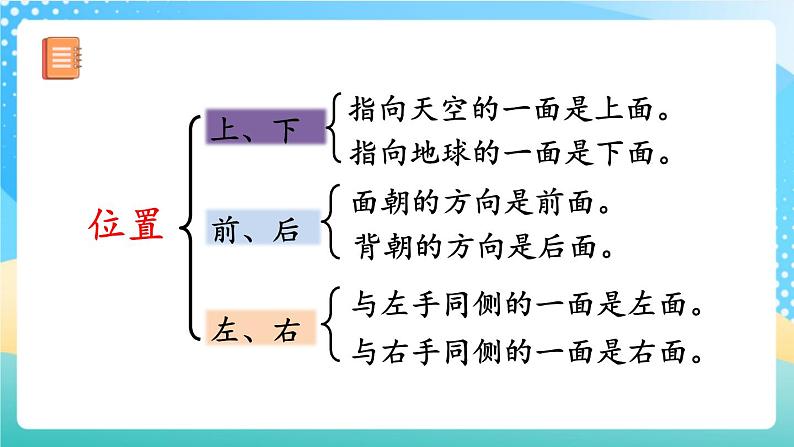 位置

上、下
指向天空的一面是上面。
指向地球的一面是下面。

前、后
面朝的方向是前面。
背朝的方向是后面。

左、右
与左手同侧的一面是左面。
与右手同侧的一面是右面。